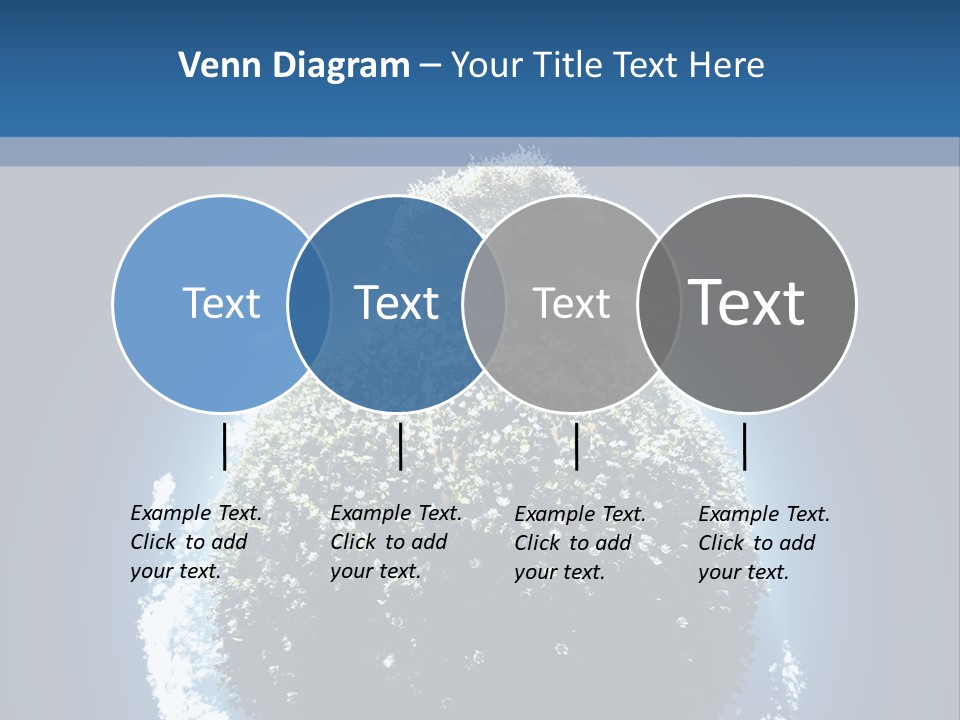 Venn Diagram – Your Title Text Here

Text

Text

Text

Text

Example Text. Click to add your text.

Example Text. Click to add your text.

Example Text. Click to add your text.

Example Text. Click to add your text.